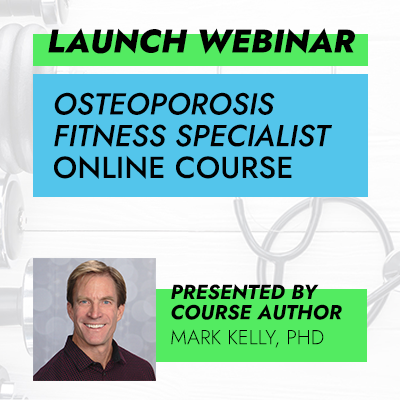 LAUNCH WEBINAR

OSTEOPOROSIS FITNESS SPECIALIST ONLINE COURSE

PRESENTED BY COURSE AUTHOR
MARK KELLY, PHD